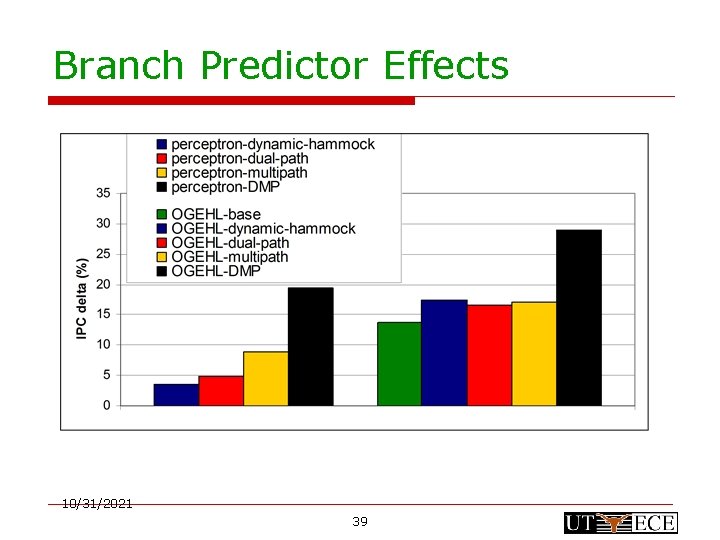 Branch Predictor Effects

perceptron-dynamic-hammock
perceptron-dual-path
perceptron-multipath
perceptron-DMP

OGEHL-base
OGEHL-dynamic-hammock
OGEHL-dual-path
OGEHL-multipath
OGEHL-DMP

IPC delta (%)

35
30
25
20
15
10
5
0

10/31/2021

39

UT ECE